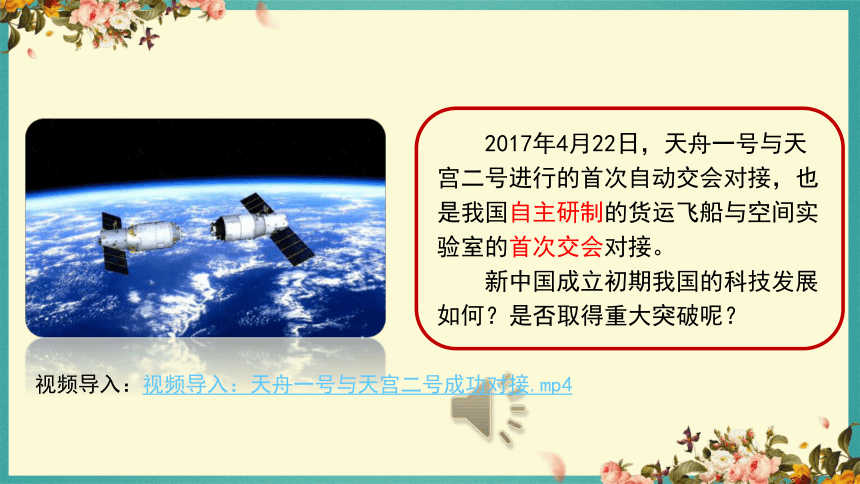 2017年4月22日，天舟一号与天宫二号进行的首次自动交会对接，也是我国自主研制的货运飞船与空间实验室的首次交会对接。

新中国成立初期我国的科技发展如何？是否取得重大突破呢？

视频导入：视频导入：天舟一号与天宫二号成功对接.mp4